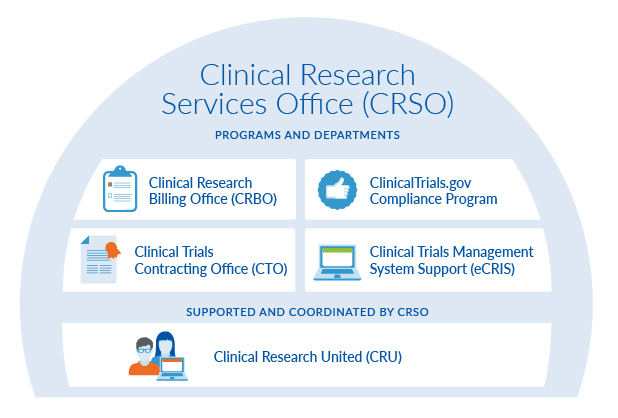 Clinical Research Services Office (CRSO)

PROGRAMS AND DEPARTMENTS

Clinical Research Billing Office (CRBO)

ClinicalTrials.gov Compliance Program

Clinical Trials Contracting Office (CTO)

Clinical Trials Management System Support (eCRIS)

SUPPORTED AND COORDINATED BY CRSO

Clinical Research United (CRU)